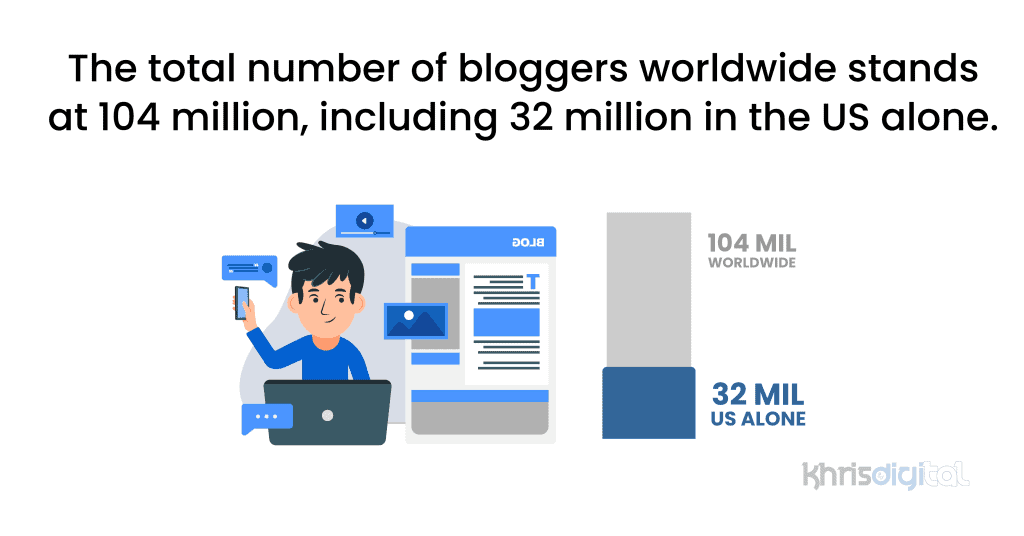 The total number of bloggers worldwide stands at 104 million, including 32 million in the US alone.

BLOG

T

104 MIL
WORLDWIDE

32 MIL
US ALONE

khrisdigital